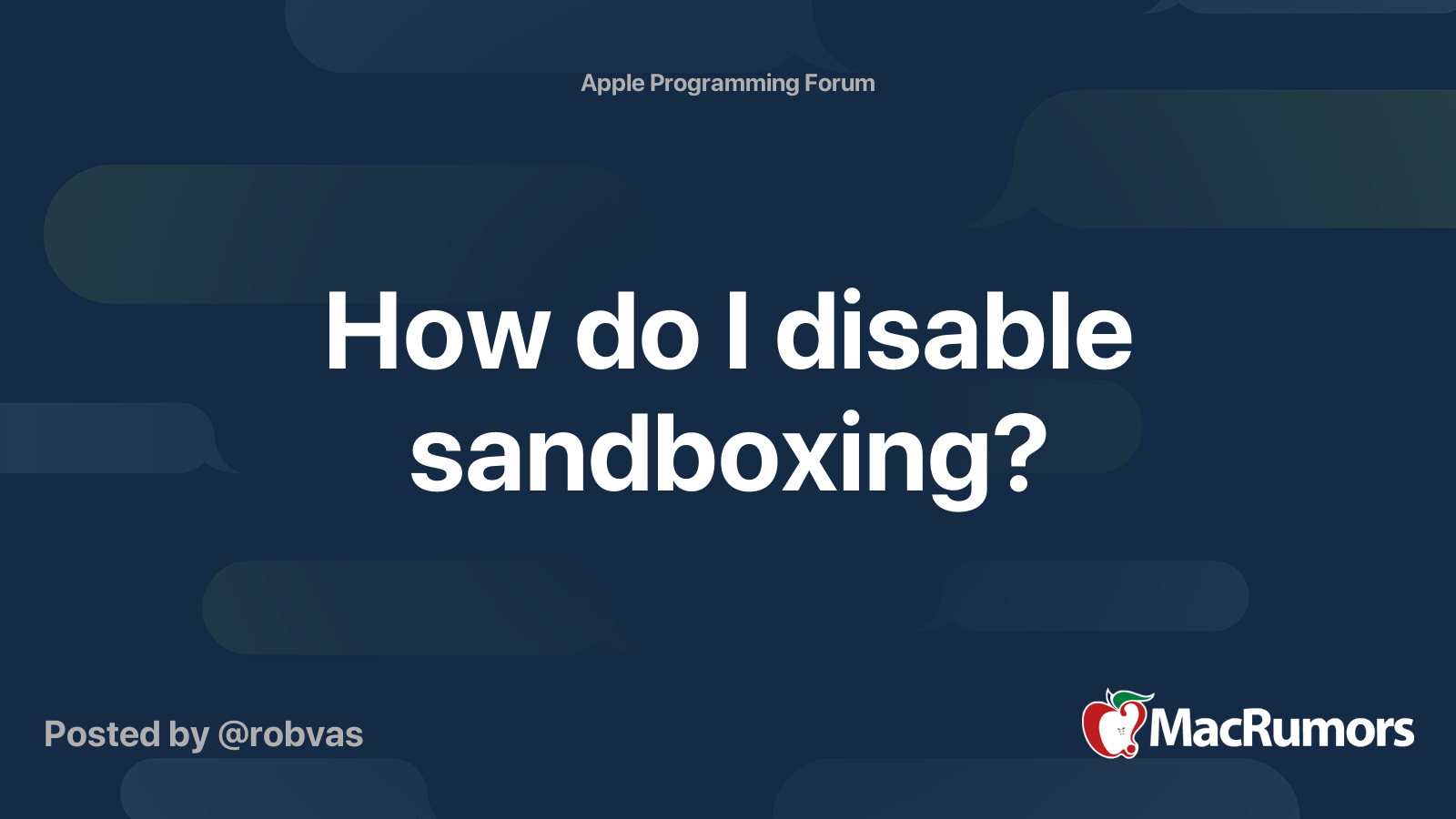 Apple Programming Forum

How do I disable sandboxing?

Posted by @robvas

MacRumors